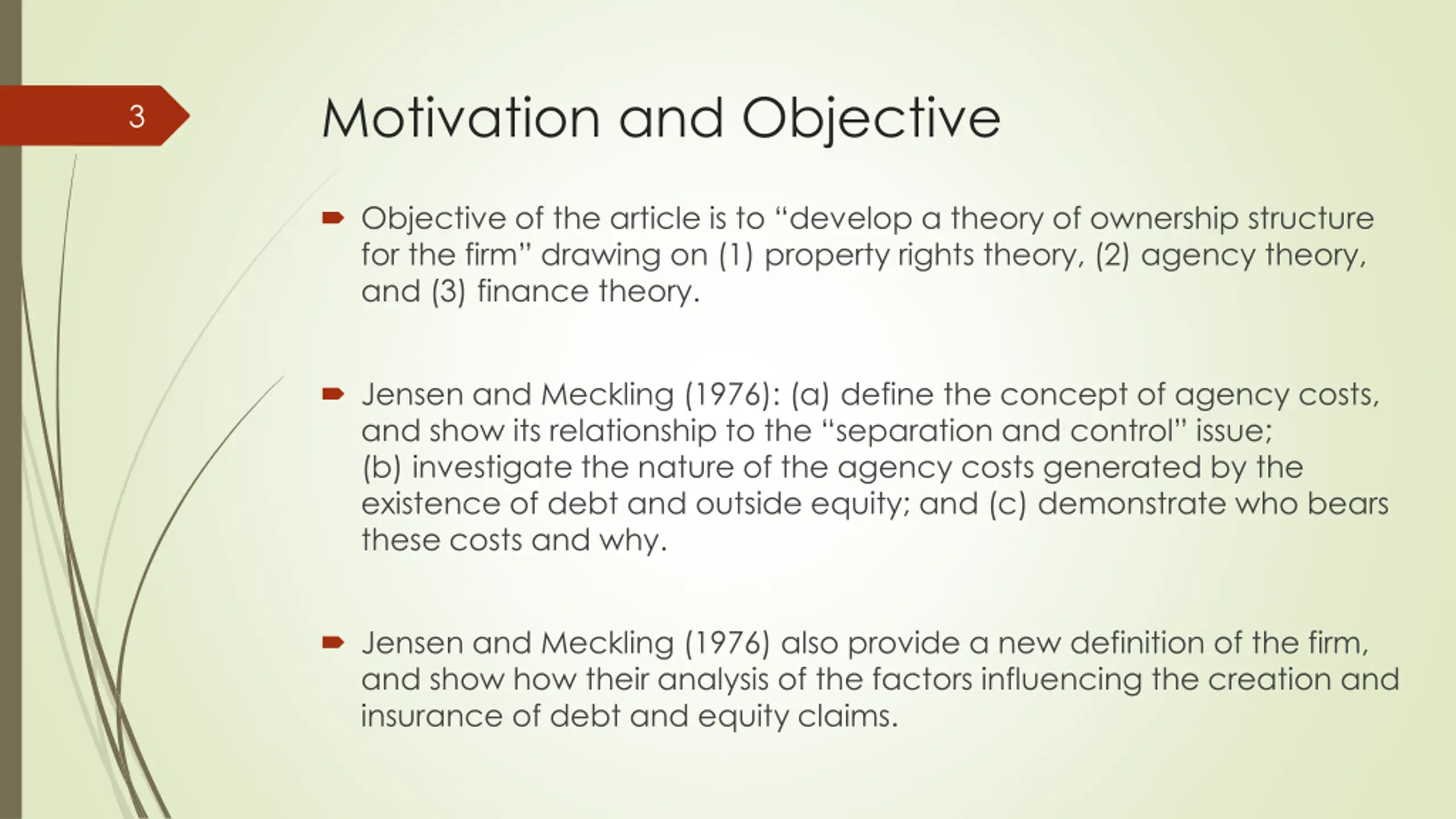 3

Motivation and Objective

Objective of the article is to “develop a theory of ownership structure for the firm” drawing on (1) property rights theory, (2) agency theory, and (3) finance theory.

Jensen and Meckling (1976): (a) define the concept of agency costs, and show its relationship to the “separation and control” issue; (b) investigate the nature of the agency costs generated by the existence of debt and outside equity; and (c) demonstrate who bears these costs and why.

Jensen and Meckling (1976) also provide a new definition of the firm, and show how their analysis of the factors influencing the creation and insurance of debt and equity claims.